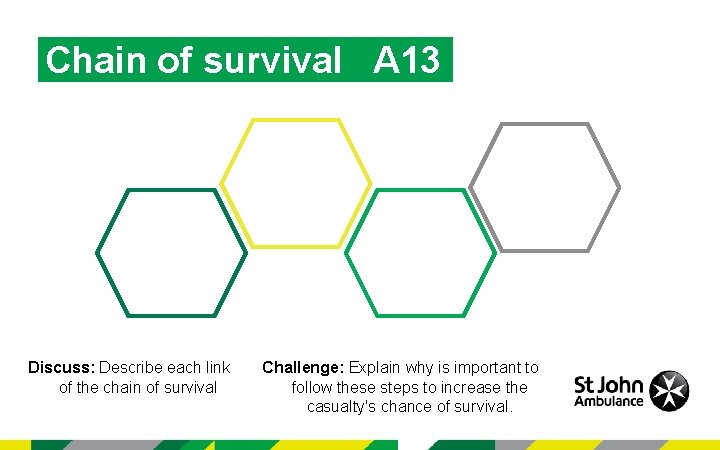 Chain of survival A13

Discuss: Describe each link of the chain of survival

Challenge: Explain why is important to follow these steps to increase the casualty's chance of survival.

St John Ambulance